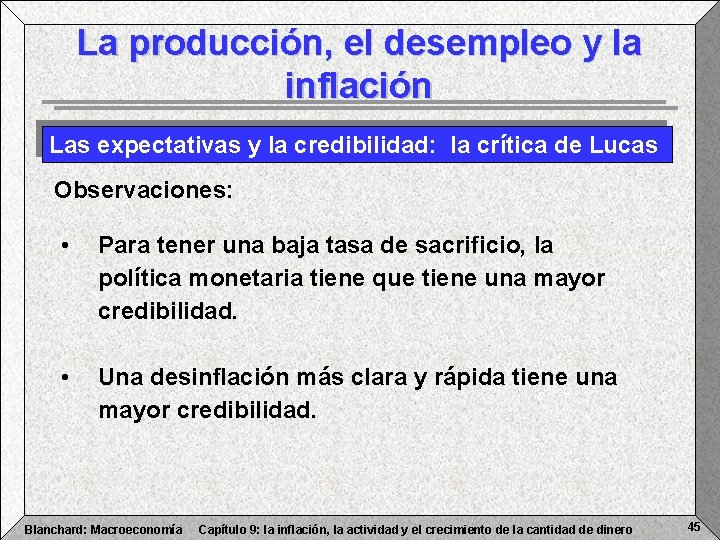 La producción, el desempleo y la inflación

Las expectativas y la credibilidad: la crítica de Lucas

Observaciones:

• Para tener una baja tasa de sacrificio, la política monetaria tiene que tiene una mayor credibilidad.

• Una desinflación más clara y rápida tiene una mayor credibilidad.

Blanchard: Macroeconomía Capítulo 9: la inflación, la actividad y el crecimiento de la cantidad de dinero 45